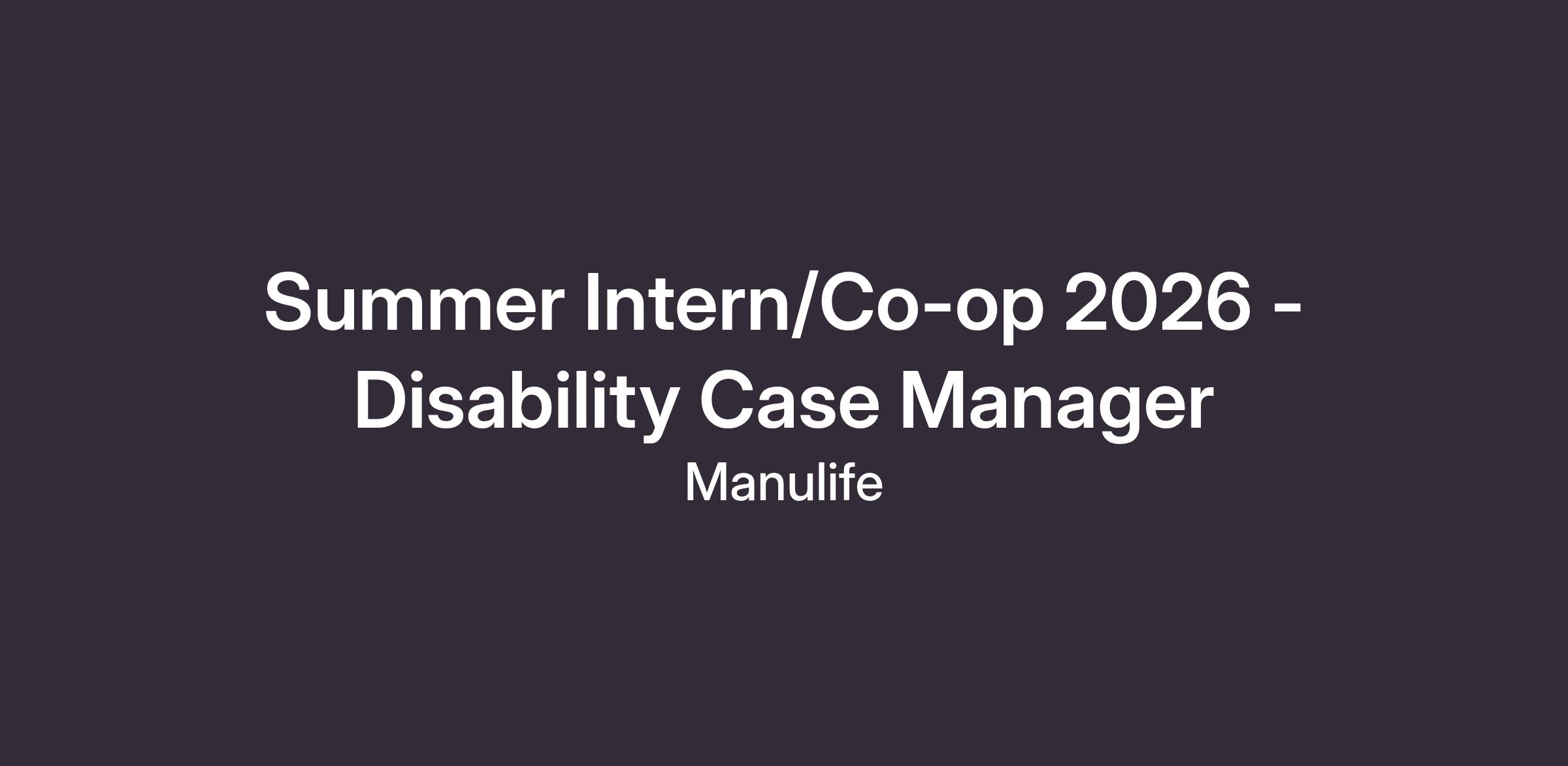 Summer Intern/Co-op 2026 - Disability Case Manager

Manulife